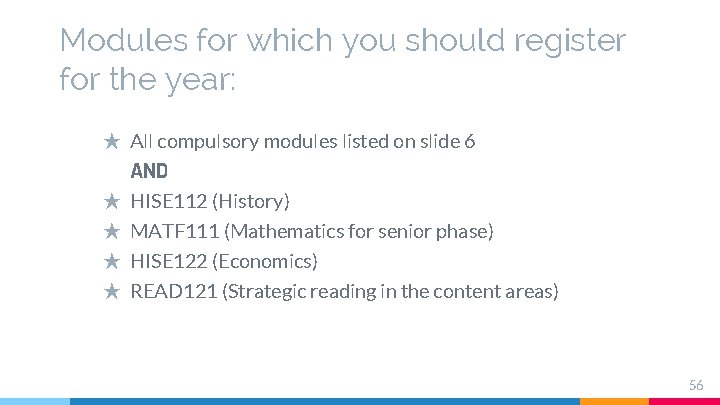 Modules for which you should register for the year:

★ All compulsory modules listed on slide 6

AND

★ HISE112 (History)
★ MATF111 (Mathematics for senior phase)
★ HISE122 (Economics)
★ READ121 (Strategic reading in the content areas)

56